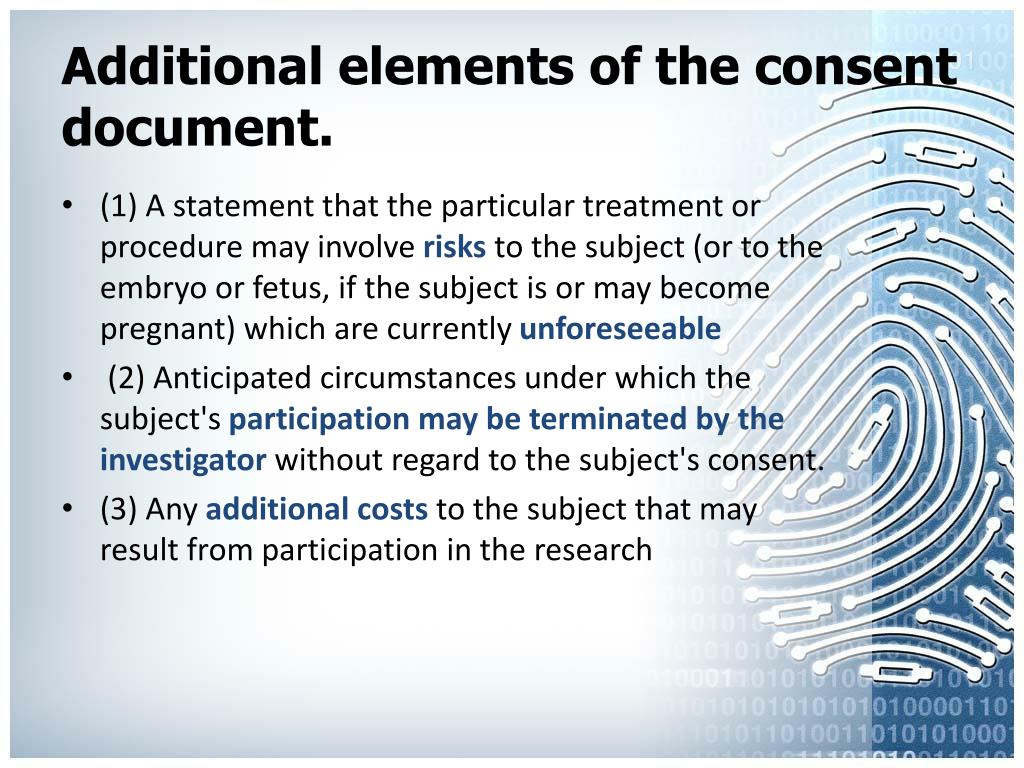 Additional elements of the consent document.

• (1) A statement that the particular treatment or procedure may involve risks to the subject (or to the embryo or fetus, if the subject is or may become pregnant) which are currently unforeseeable

• (2) Anticipated circumstances under which the subject's participation may be terminated by the investigator without regard to the subject's consent.

• (3) Any additional costs to the subject that may result from participation in the research